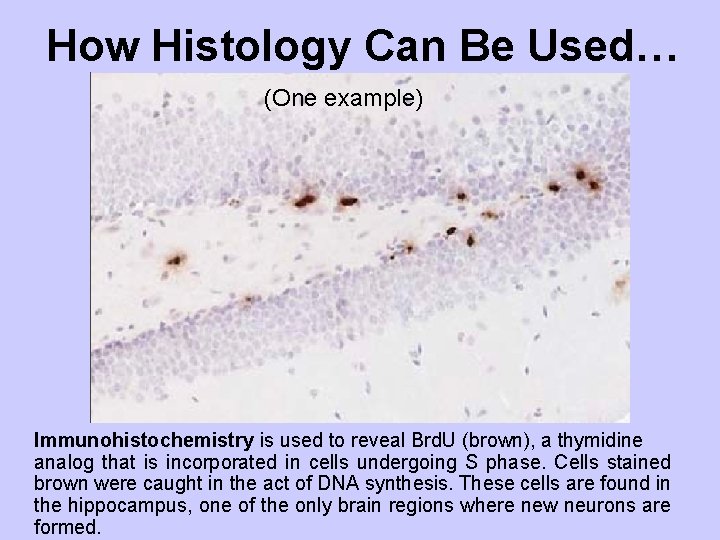 How Histology Can Be Used…

(One example)

Immunohistochemistry is used to reveal BrdU (brown), a thymidine analog that is incorporated in cells undergoing S phase. Cells stained brown were caught in the act of DNA synthesis. These cells are found in the hippocampus, one of the only brain regions where new neurons are formed.